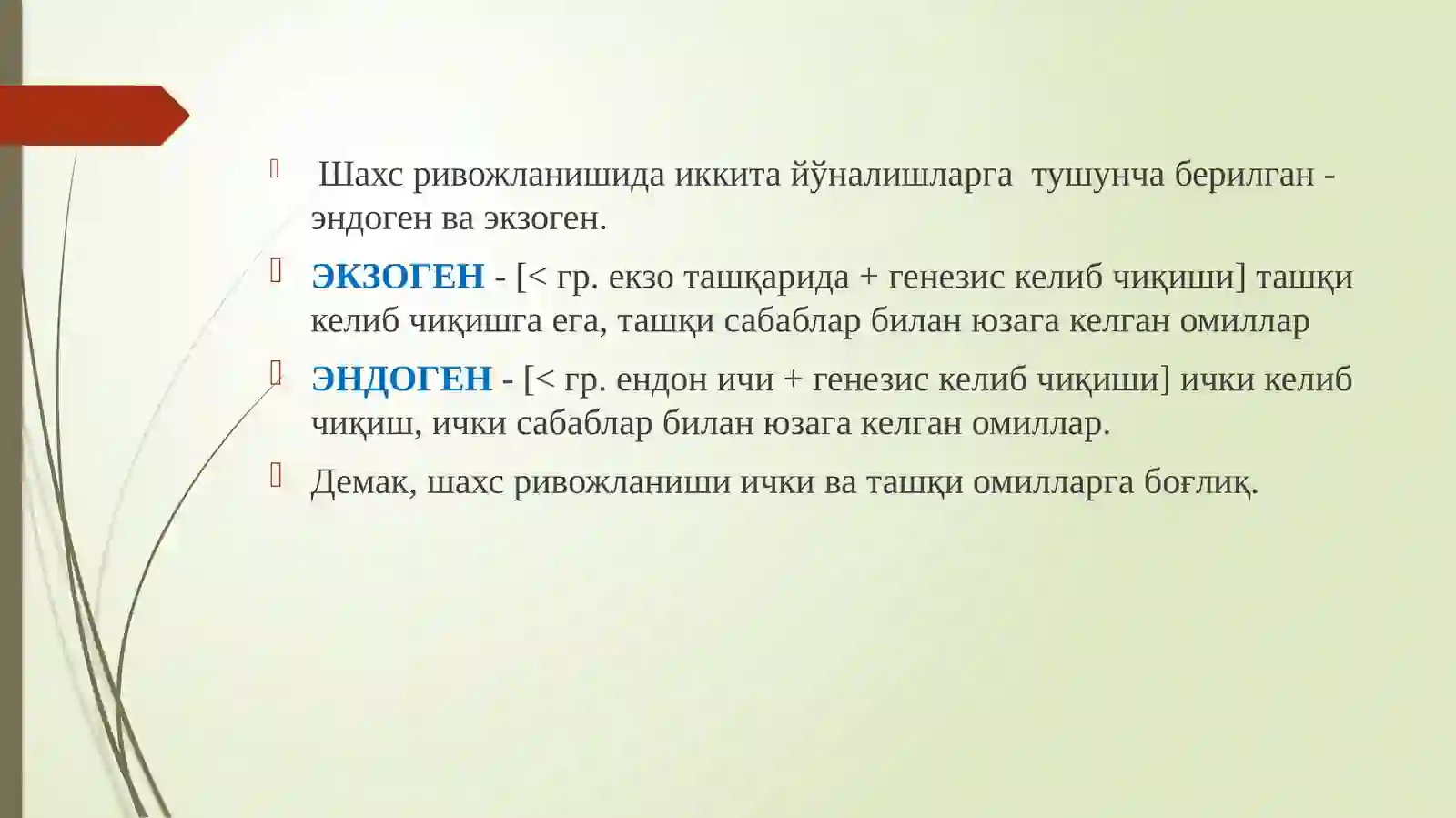 Шахс ривожланишида иккита йўналишларга тушунча берилган - эндоген ва экзоген.

ЭКЗОГЕН - [< гр. екзо ташқарида + генезис келиб чиқиши] ташқи келиб чиқишга ега, ташқи сабаблар билан юзага келган омиллар

ЭНДОГЕН - [< гр. ендон ичи + генезис келиб чиқиши] ички келиб чиқиш, ички сабаблар билан юзага келган омиллар.

Демак, шахс ривожланиши ички ва ташқи омилларга боғлиқ.